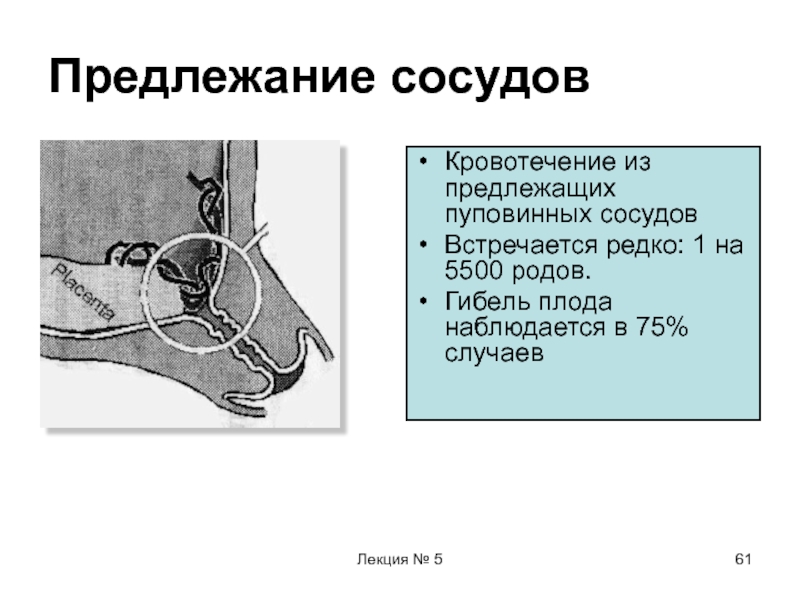 Предлежание сосудов

Placenta

• Кровотечение из предлежащих пуповинных сосудов
• Встречается редко: 1 на 5500 родов.
• Гибель плода наблюдается в 75% случаев

Лекция № 5

61